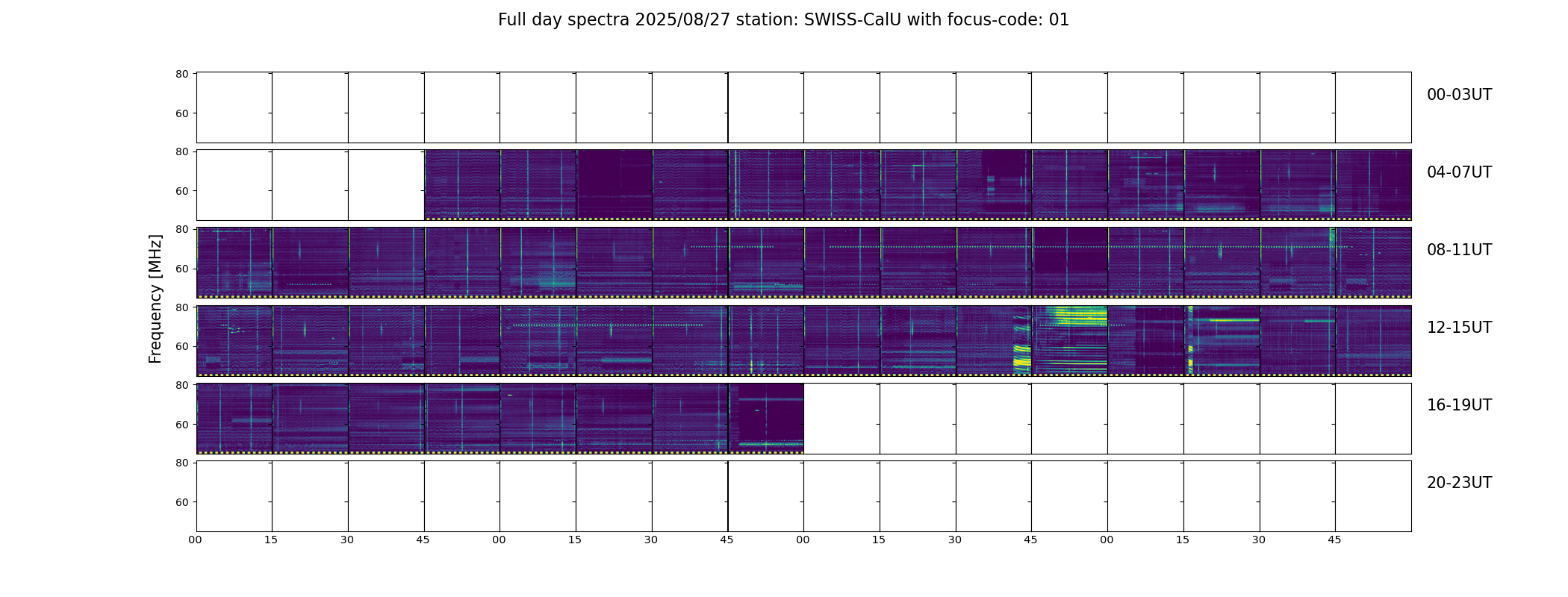 Full day spectra 2025/08/27 station: SWISS-CalU with focus-code: 01

Frequency [MHz]

80
60
00-03UT

80
60
04-07UT

80
60
08-11UT

80
60
12-15UT

80
60
16-19UT

80
60
20-23UT

00 15 30 45 00 15 30 45 00 15 30 45 00 15 30 45